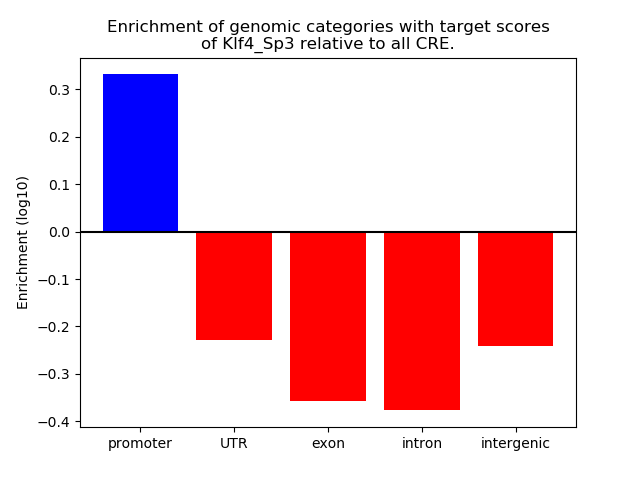 Enrichment of genomic categories with target scores of Klf4_Sp3 relative to all CRE.

Enrichment (log10)

0.3
0.2
0.1
0.0
−0.1
−0.2
−0.3
−0.4

promoter
UTR
exon
intron
intergenic